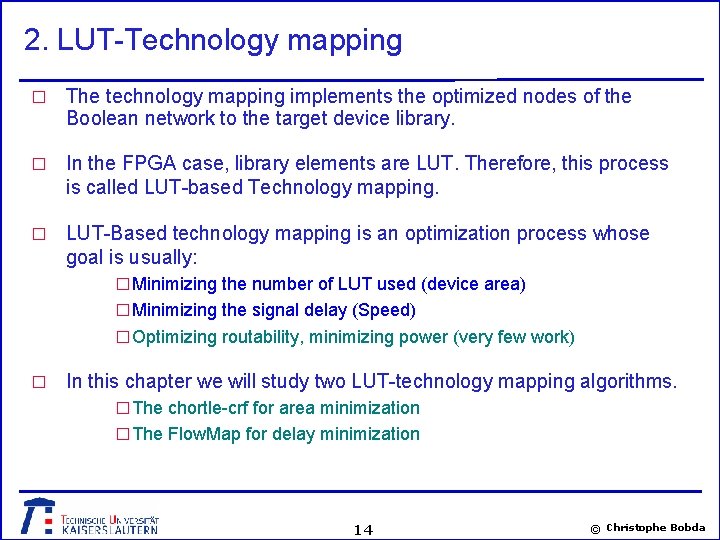 2. LUT-Technology mapping

□ The technology mapping implements the optimized nodes of the Boolean network to the target device library.

□ In the FPGA case, library elements are LUT. Therefore, this process is called LUT-based Technology mapping.

□ LUT-Based technology mapping is an optimization process whose goal is usually:

□ Minimizing the number of LUT used (device area)

□ Minimizing the signal delay (Speed)

□ Optimizing routability, minimizing power (very few work)

□ In this chapter we will study two LUT-technology mapping algorithms.

□ The chortle-crf for area minimization

□ The FlowMap for delay minimization

TECHNISCHE UNIVERSITÄT KAISERSLAUTERN

14

© Christophe Bobda